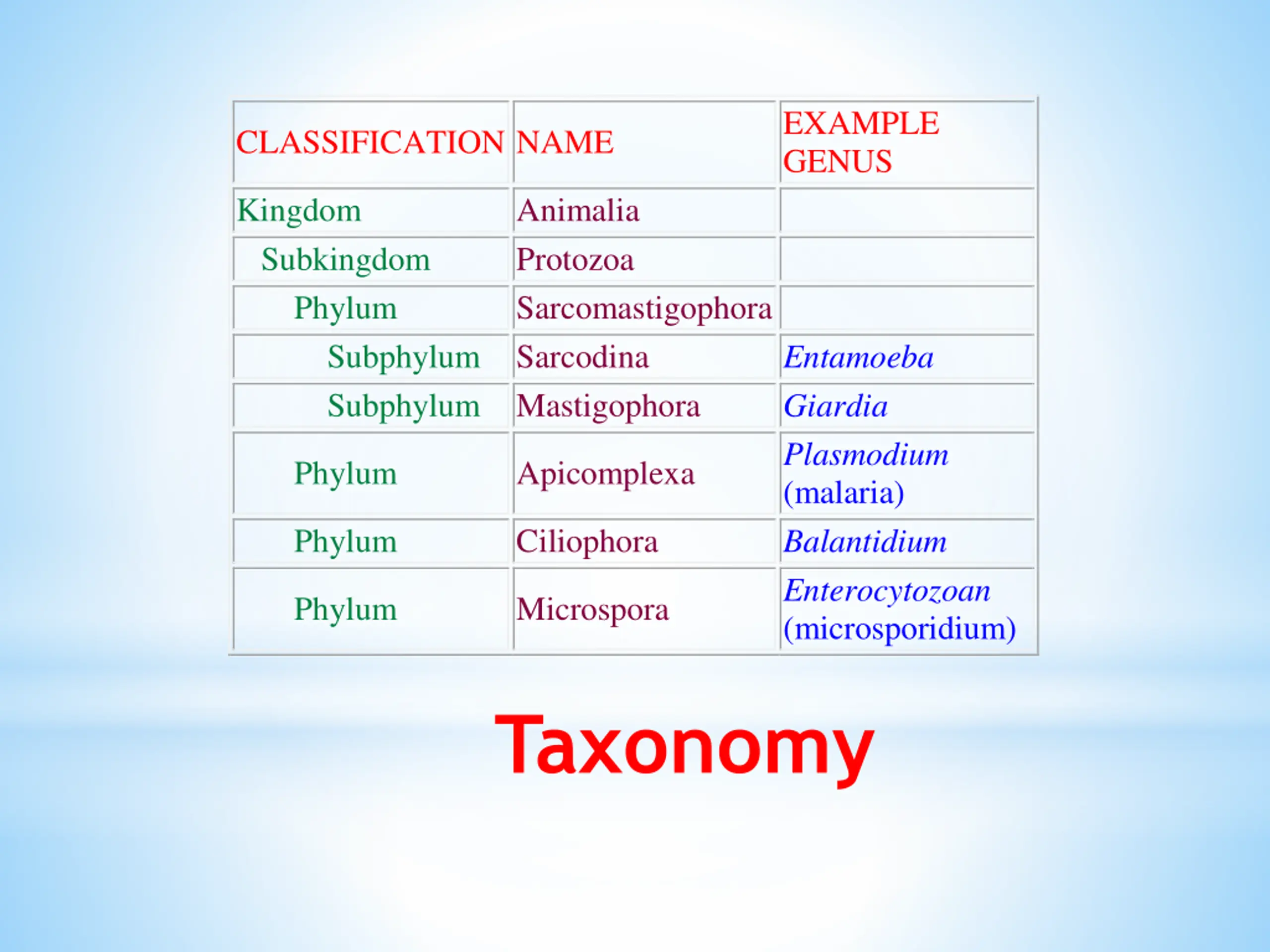 | CLASSIFICATION | NAME | EXAMPLE GENUS |
|---|---|---|
| Kingdom | Animalia | |
| Subkingdom | Protozoa | |
| Phylum | Sarcomastigophora | |
| Subphylum | Sarcodina | Entamoeba |
| Subphylum | Mastigophora | Giardia |
| Phylum | Apicomplexa | Plasmodium (malaria) |
| Phylum | Ciliophora | Balantidium |
| Phylum | Microspora | Enterocytozoan (microsporidium) |

Taxonomy